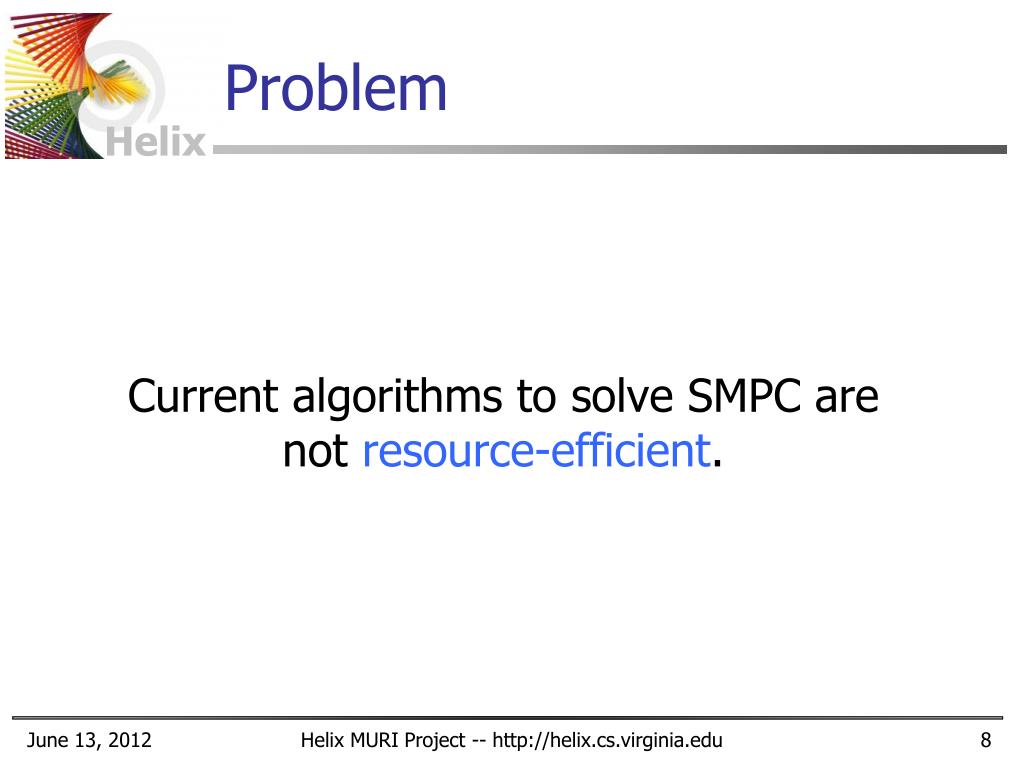 Helix

Problem

Current algorithms to solve SMPC are not resource-efficient.

June 13, 2012

Helix MURI Project -- http://helix.cs.virginia.edu

8